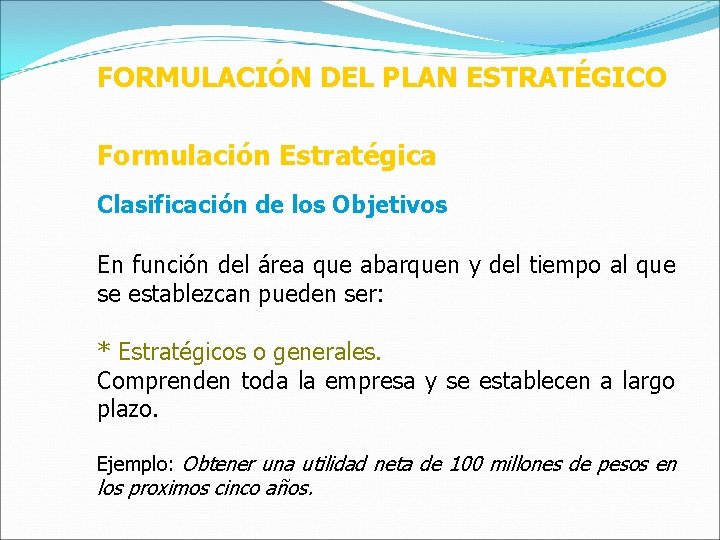 FORMULACIÓN DEL PLAN ESTRATÉGICO

Formulación Estratégica

Clasificación de los Objetivos

En función del área que abarquen y del tiempo al que se establezcan pueden ser:

* Estratégicos o generales.
Comprenden toda la empresa y se establecen a largo plazo.

Ejemplo: Obtener una utilidad neta de 100 millones de pesos en los proximos cinco años.